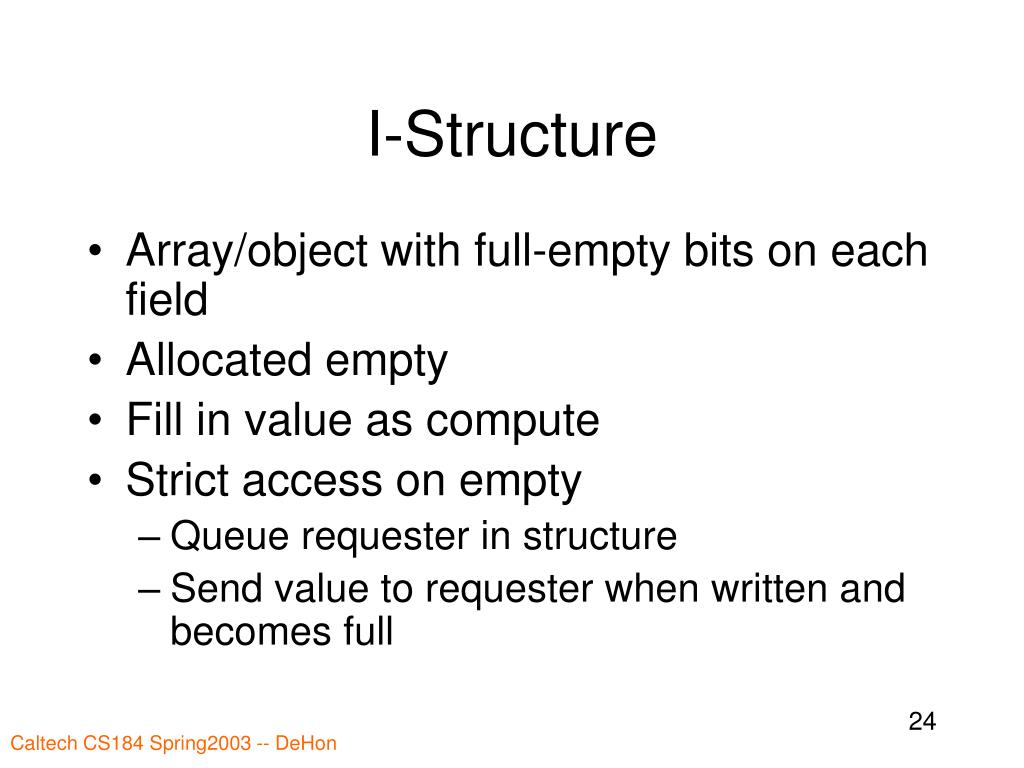 I-Structure

• Array/object with full-empty bits on each field
• Allocated empty
• Fill in value as compute
• Strict access on empty
  – Queue requester in structure
  – Send value to requester when written and becomes full

24

Caltech CS184 Spring2003 -- DeHon